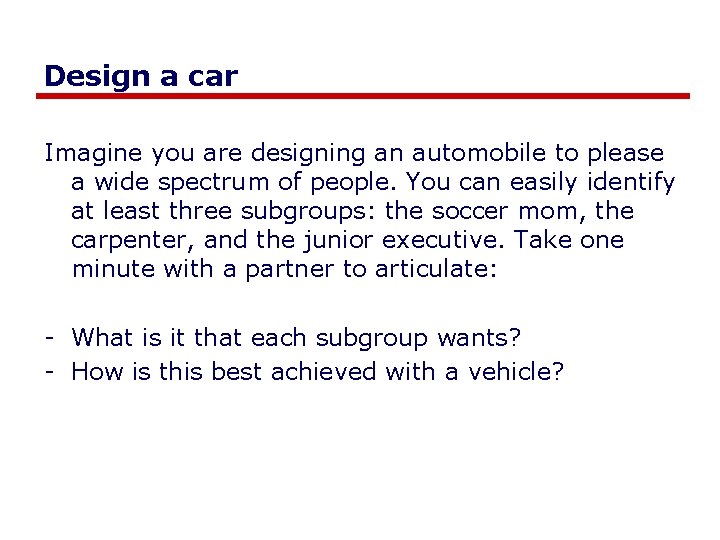 Design a car

Imagine you are designing an automobile to please a wide spectrum of people. You can easily identify at least three subgroups: the soccer mom, the carpenter, and the junior executive. Take one minute with a partner to articulate:

- What is it that each subgroup wants?
- How is this best achieved with a vehicle?